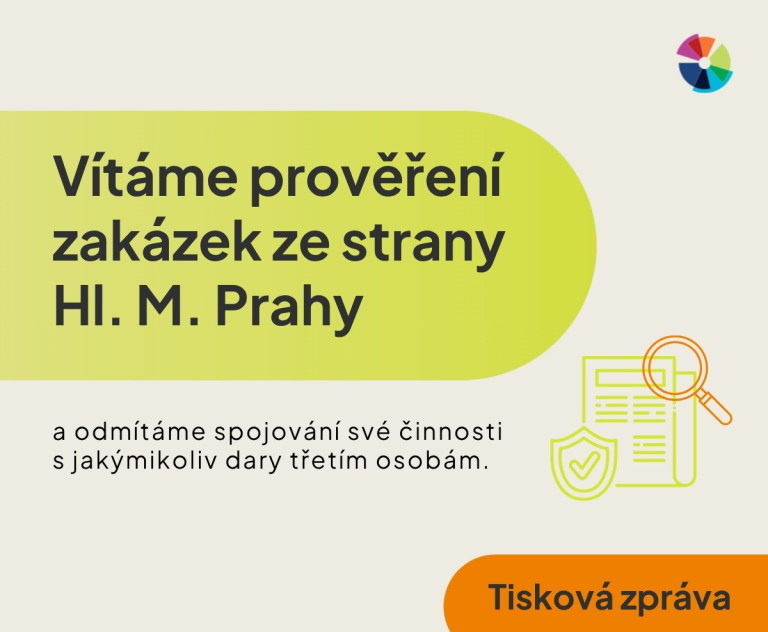 Vítáme prověření zakázek ze strany Hl. M. Prahy

a odmítáme spojování své činnosti s jakýmikoliv dary třetím osobám.

Tisková zpráva